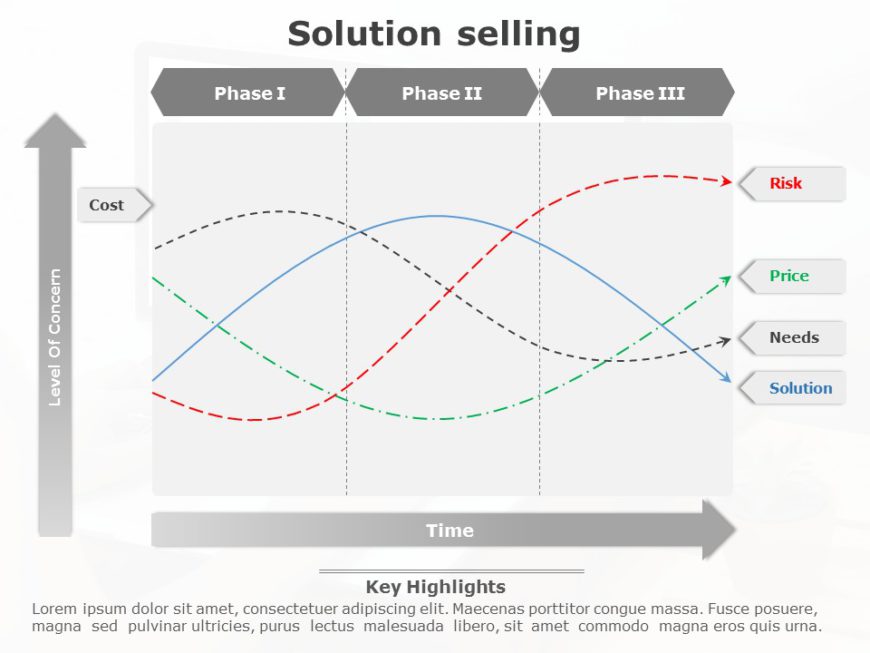 Solution selling

Phase I

Phase II

Phase III

Level Of Concern

Cost

Risk

Price

Needs

Solution

Time

Key Highlights

Lorem ipsum dolor sit amet, consectetuer adipiscing elit. Maecenas porttitor congue massa. Fusce posuere, magna sed pulvinar ultricies, purus lectus malesuada libero, sit amet commodo magna eros quis urna.